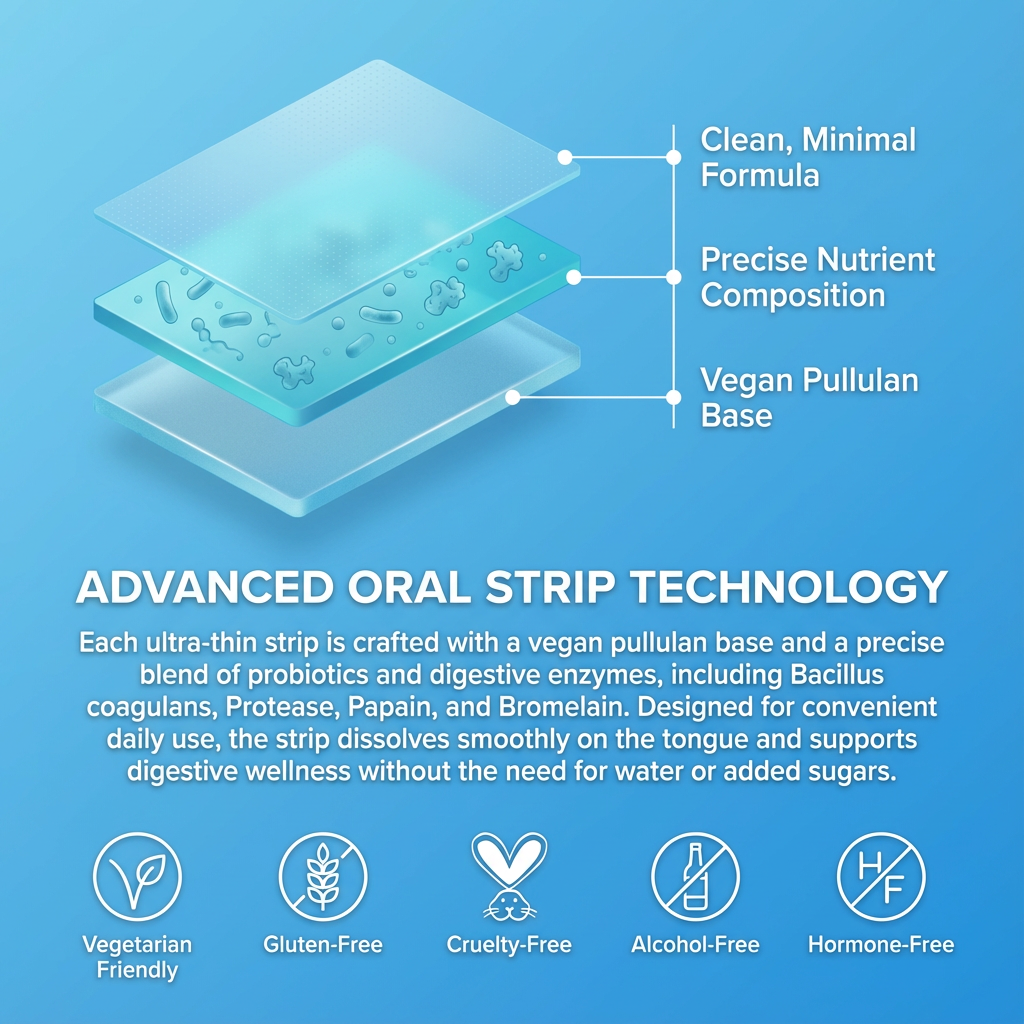 Clean, Minimal Formula

Precise Nutrient Composition

Vegan Pullulan Base

ADVANCED ORAL STRIP TECHNOLOGY

Each ultra-thin strip is crafted with a vegan pullulan base and a precise blend of probiotics and digestive enzymes, including Bacillus coagulans, Protease, Papain, and Bromelain. Designed for convenient daily use, the strip dissolves smoothly on the tongue and supports digestive wellness without the need for water or added sugars.

H F

Vegetarian Friendly

Gluten-Free

Cruelty-Free

Alcohol-Free

Hormone-Free